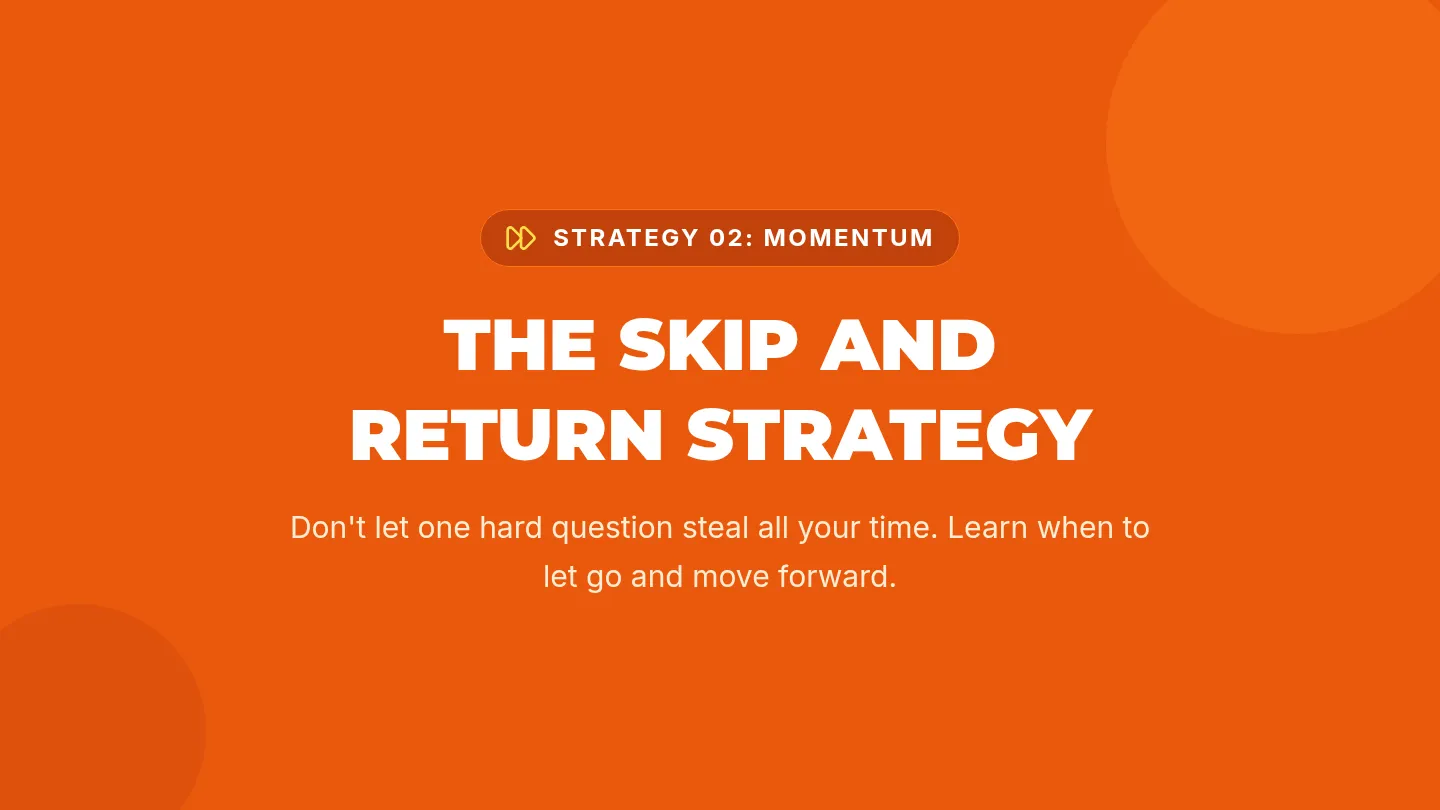 STRATEGY 02: MOMENTUM

THE SKIP AND RETURN STRATEGY

Don't let one hard question steal all your time. Learn when to let go and move forward.